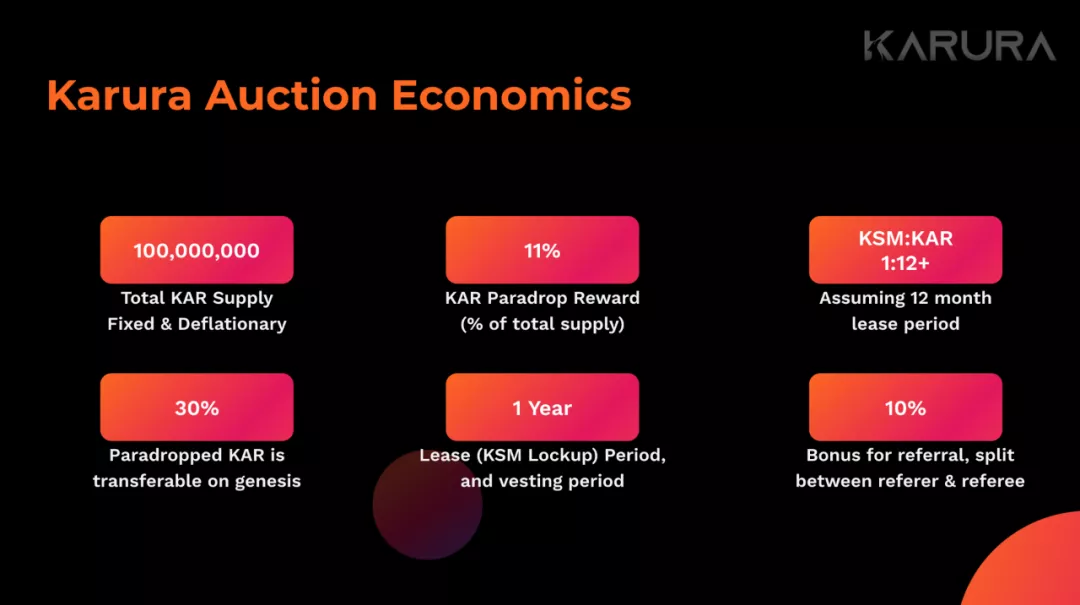 KARURA

Karura Auction Economics

100,000,000

Total KAR Supply Fixed & Deflationary

11%

KAR Paradrop Reward (% of total supply)

KSM:KAR 1:12+

Assuming 12 month lease period

30%

Paradropped KAR is transferable on genesis

1 Year

Lease (KSM Lockup) Period, and vesting period

10%

Bonus for referral, split between referer & referee